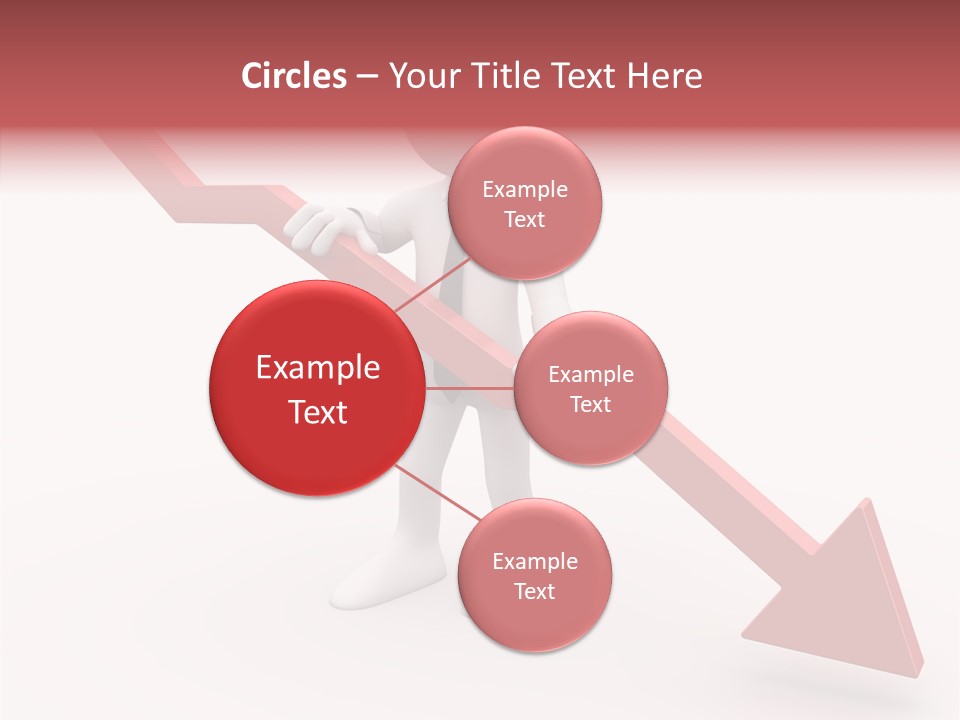 Circles – Your Title Text Here

Example Text

Example Text

Example Text

Example Text